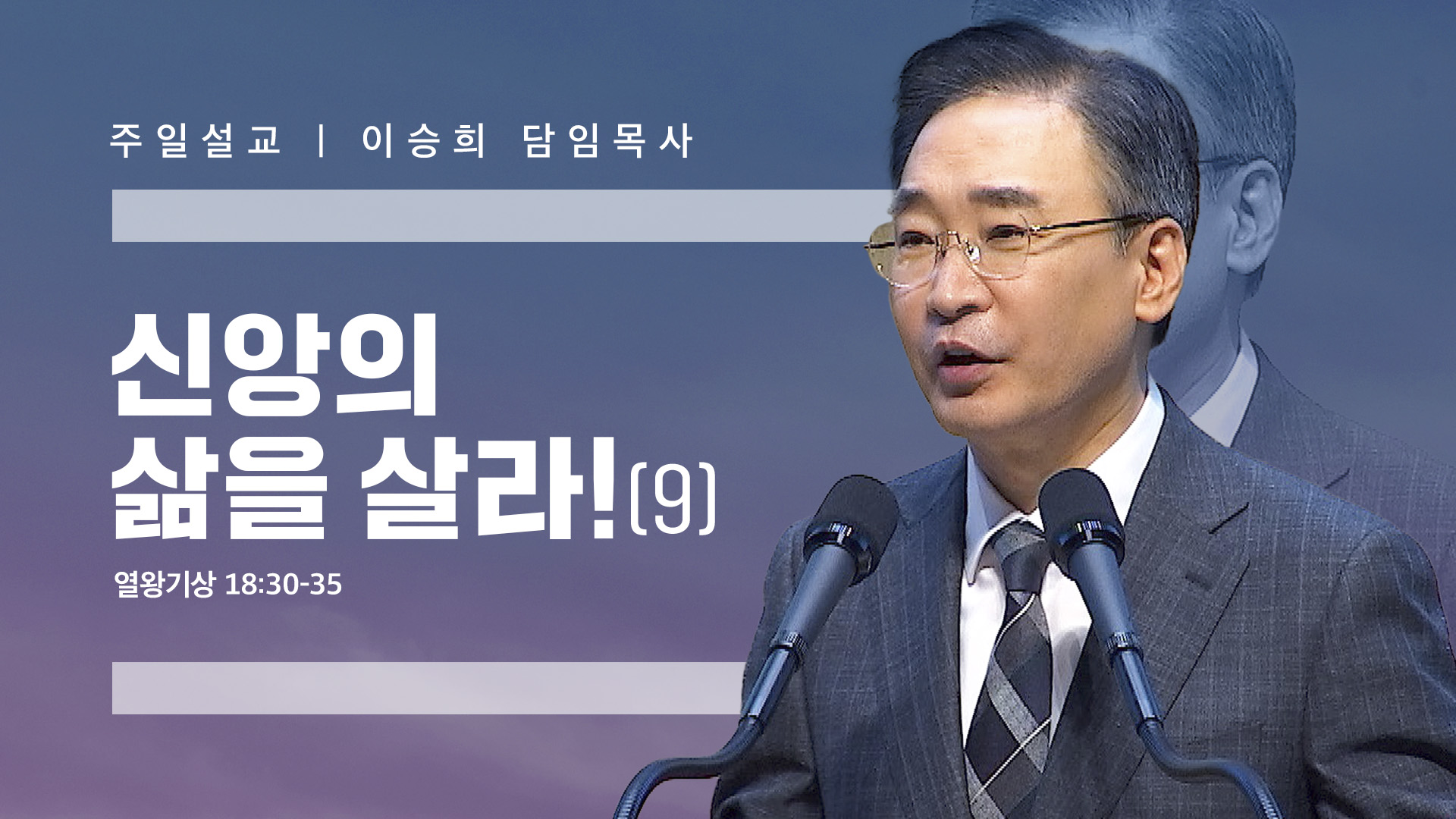 주일설교 | 이승희 담임목사

신앙의
삶을 살라!(9)

열왕기상 18:30-35